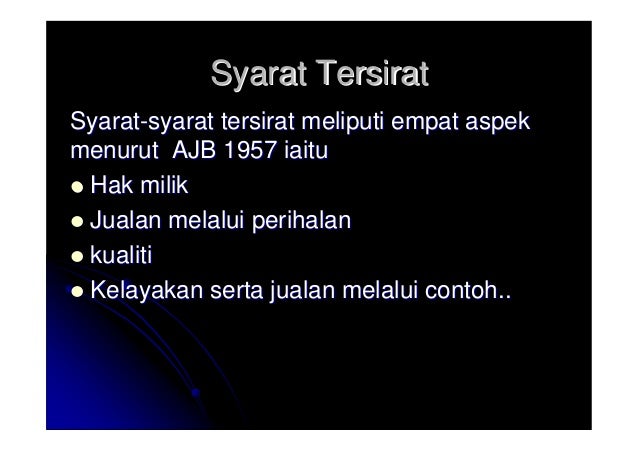 Syarat Tersirat

Syarat-syarat tersirat meliputi empat aspek menurut AJB 1957 iaitu

- Hak milik
- Jualan melalui perihalan
- kualiti
- Kelayakan serta jualan melalui contoh..